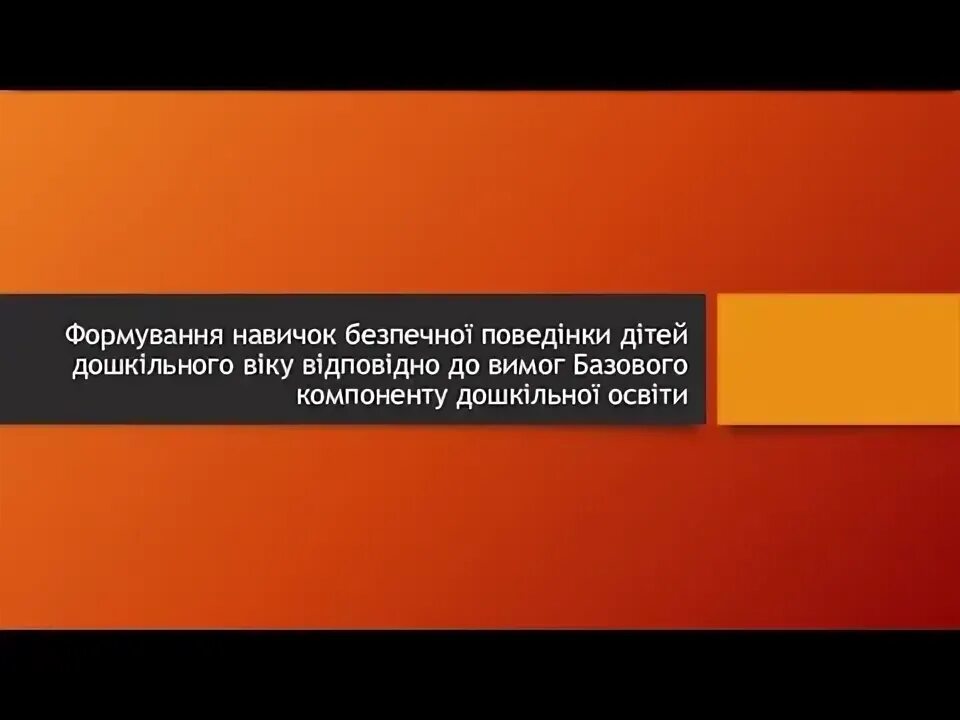 Формування навичок безпечної поведінки дітей дошкільного віку відповідно до вимог Базового компоненту дошкільної освіти